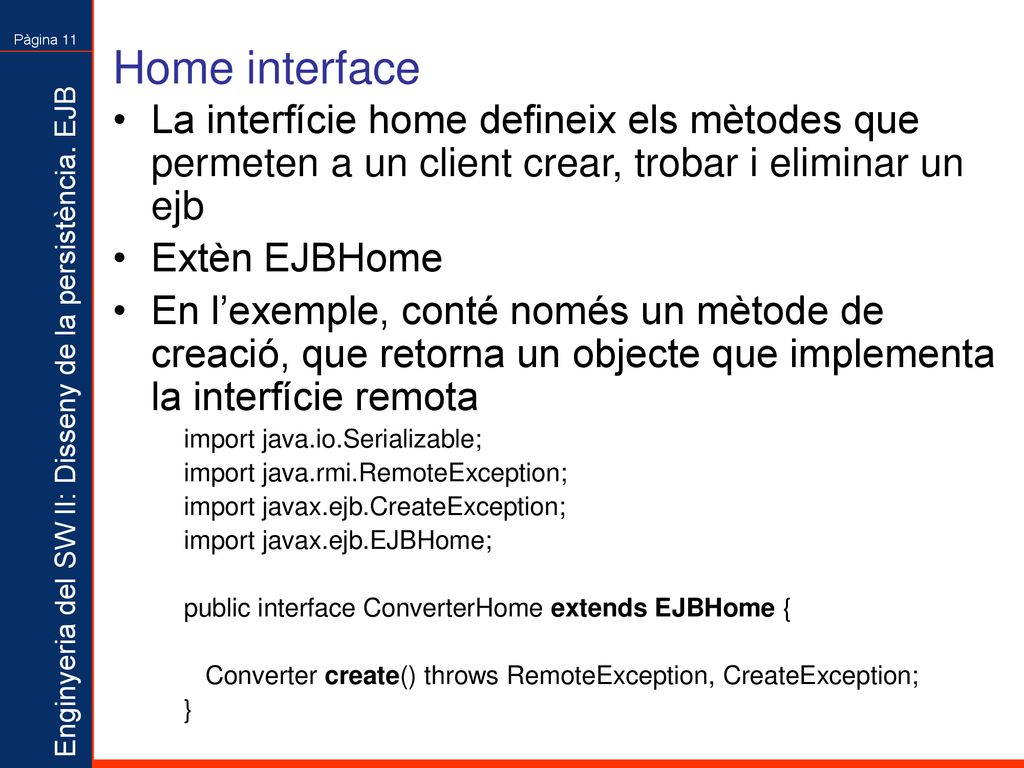 Pàgina 11

Enginyeria del SW II: Disseny de la persistència. EJB

Home interface

• La interfície home defineix els mètodes que permeten a un client crear, trobar i eliminar un ejb

• Extèn EJBHome

• En l'exemple, conté només un mètode de creació, que retorna un objecte que implementa la interfície remota

import java.io.Serializable;
import java.rmi.RemoteException;
import javax.ejb.CreateException;
import javax.ejb.EJBHome;

public interface ConverterHome extends EJBHome {

Converter create() throws RemoteException, CreateException;
}